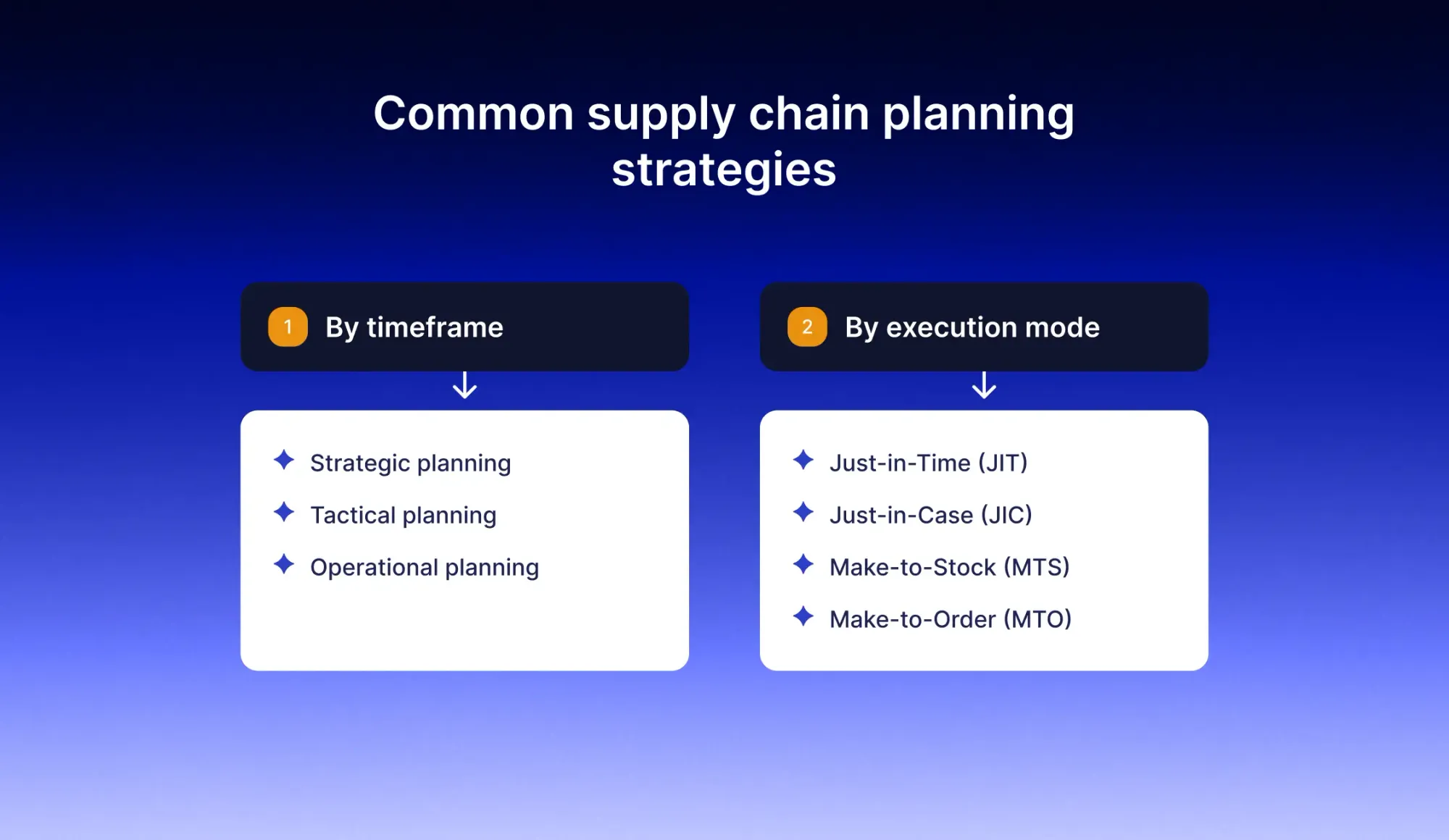 Common supply chain planning strategies

1 By timeframe

Strategic planning
Tactical planning
Operational planning

2 By execution mode

Just-in-Time (JIT)
Just-in-Case (JIC)
Make-to-Stock (MTS)
Make-to-Order (MTO)